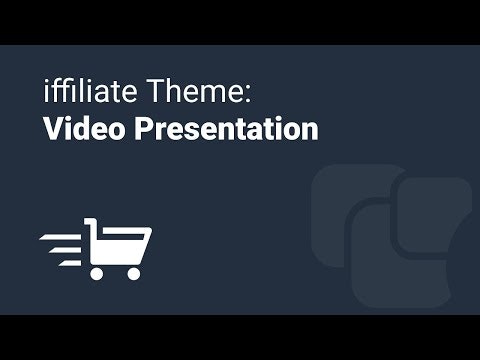 iffiliate Theme:
Video Presentation